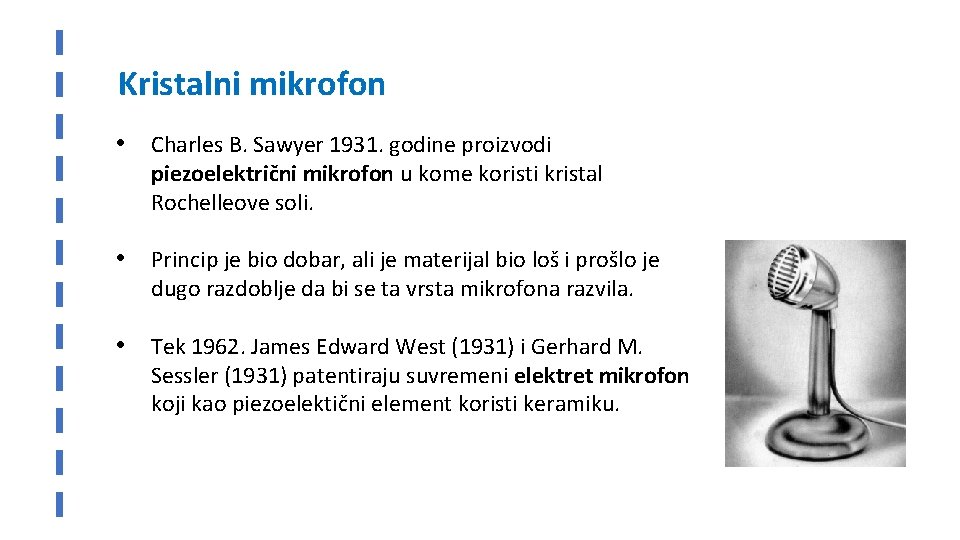 Kristalni mikrofon

• Charles B. Sawyer 1931. godine proizvodi piezoelektrični mikrofon u kome koristi kristal Rochelleove soli.

• Princip je bio dobar, ali je materijal bio loš i prošlo je dugo razdoblje da bi se ta vrsta mikrofona razvila.

• Tek 1962. James Edward West (1931) i Gerhard M. Sessler (1931) patentiraju suvremeni elektret mikrofon koji kao piezoelektični element koristi keramiku.